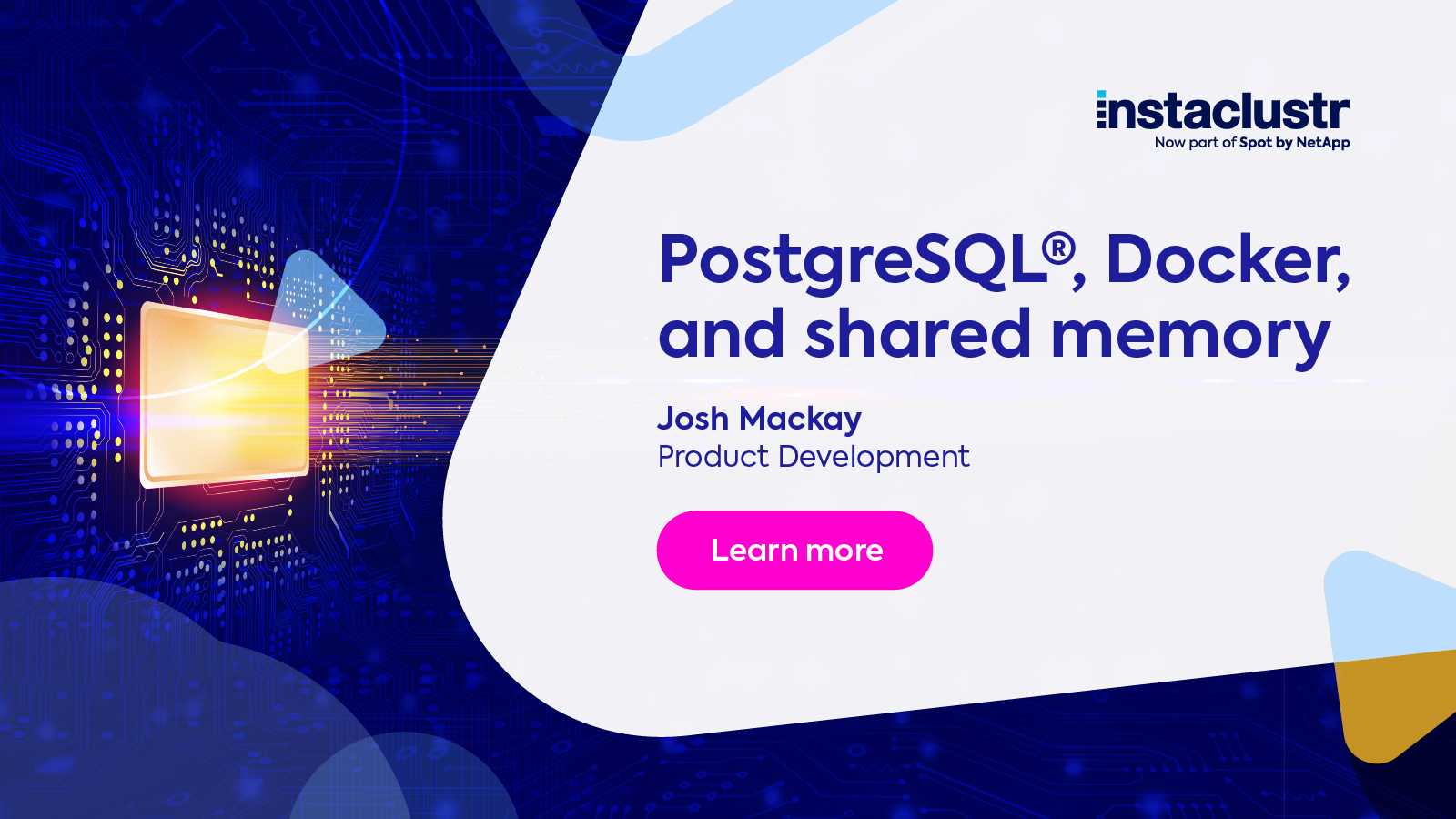 instaclustr
Now part of Spot by NetApp

PostgreSQL®, Docker, and shared memory

Josh Mackay
Product Development

Learn more